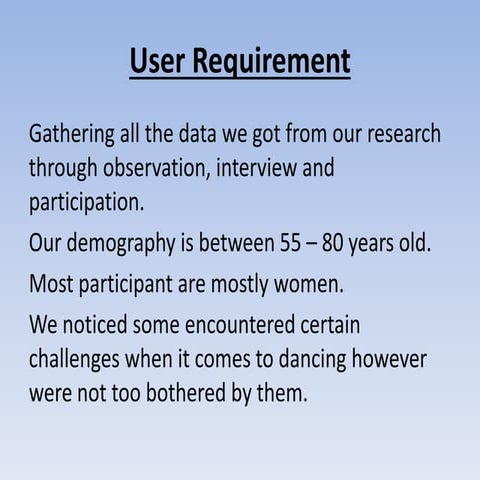 User Requirement

Gathering all the data we got from our research through observation, interview and participation.

Our demography is between 55 – 80 years old.

Most participant are mostly women.

We noticed some encountered certain challenges when it comes to dancing however were not too bothered by them.